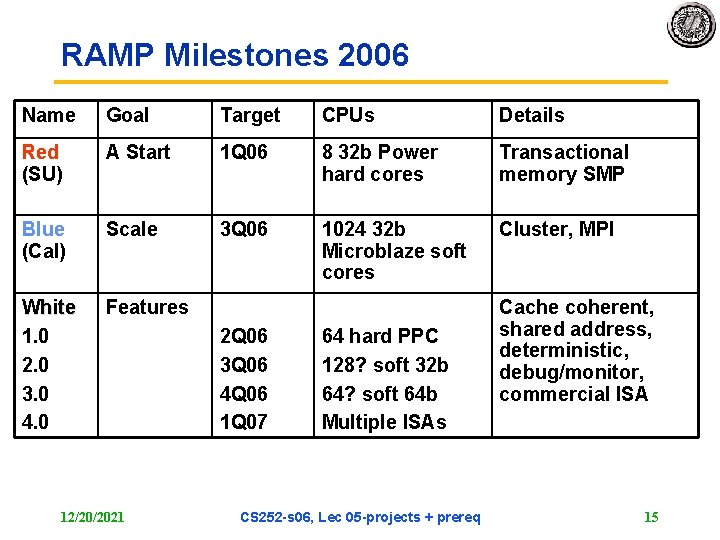 RAMP Milestones 2006

| Name | Goal | Target | CPUs | Details |
|---|---|---|---|---|
| Red (SU) | A Start | 1Q06 | 8 32b Power hard cores | Transactional memory SMP |
| Blue (Cal) | Scale | 3Q06 | 1024 32b Microblaze soft cores | Cluster, MPI |
| White 1.0 2.0 3.0 4.0 | Features | 2Q06 3Q06 4Q06 1Q07 | 64 hard PPC 128? soft 32b 64? soft 64b Multiple ISAs | Cache coherent, shared address, deterministic, debug/monitor, commercial ISA |

12/20/2021 CS252-s06, Lec 05-projects + prereq 15